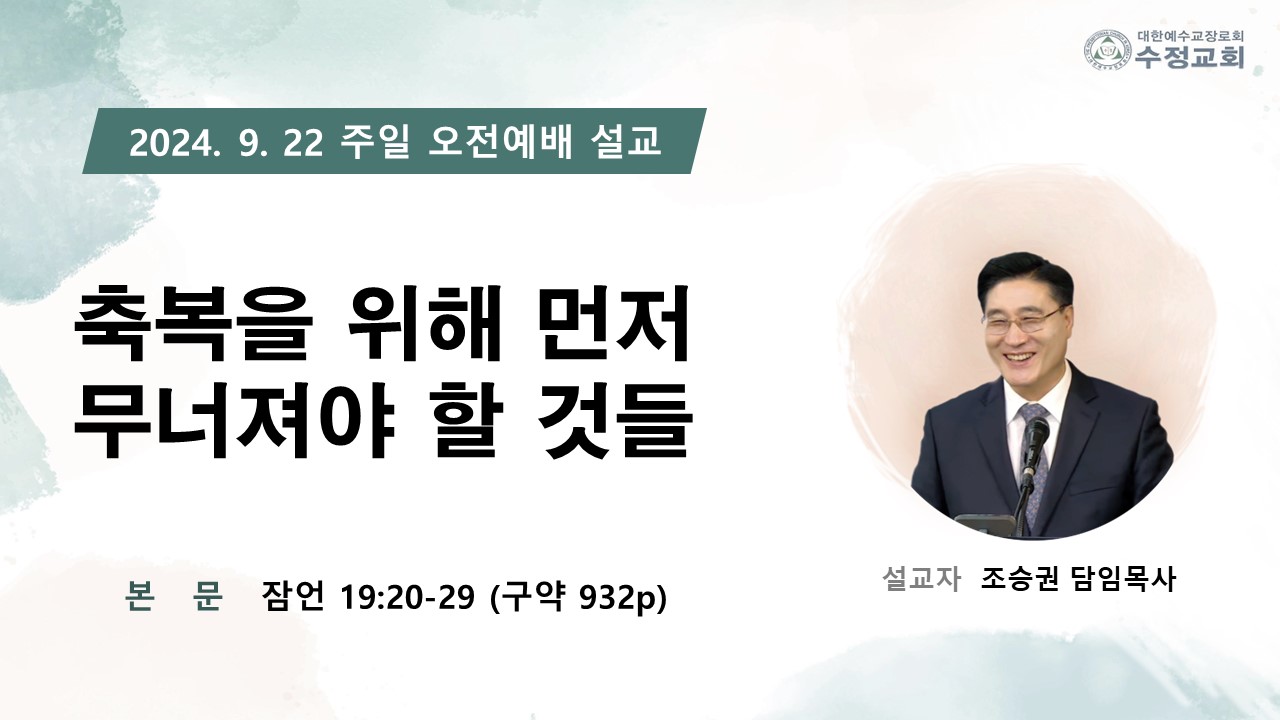 대한예수교장로회
수정교회

2024. 9. 22 주일 오전예배 설교

축복을 위해 먼저
무너져야 할 것들

본 문 잠언 19:20-29 (구약 932p)

설교자 조승권 담임목사